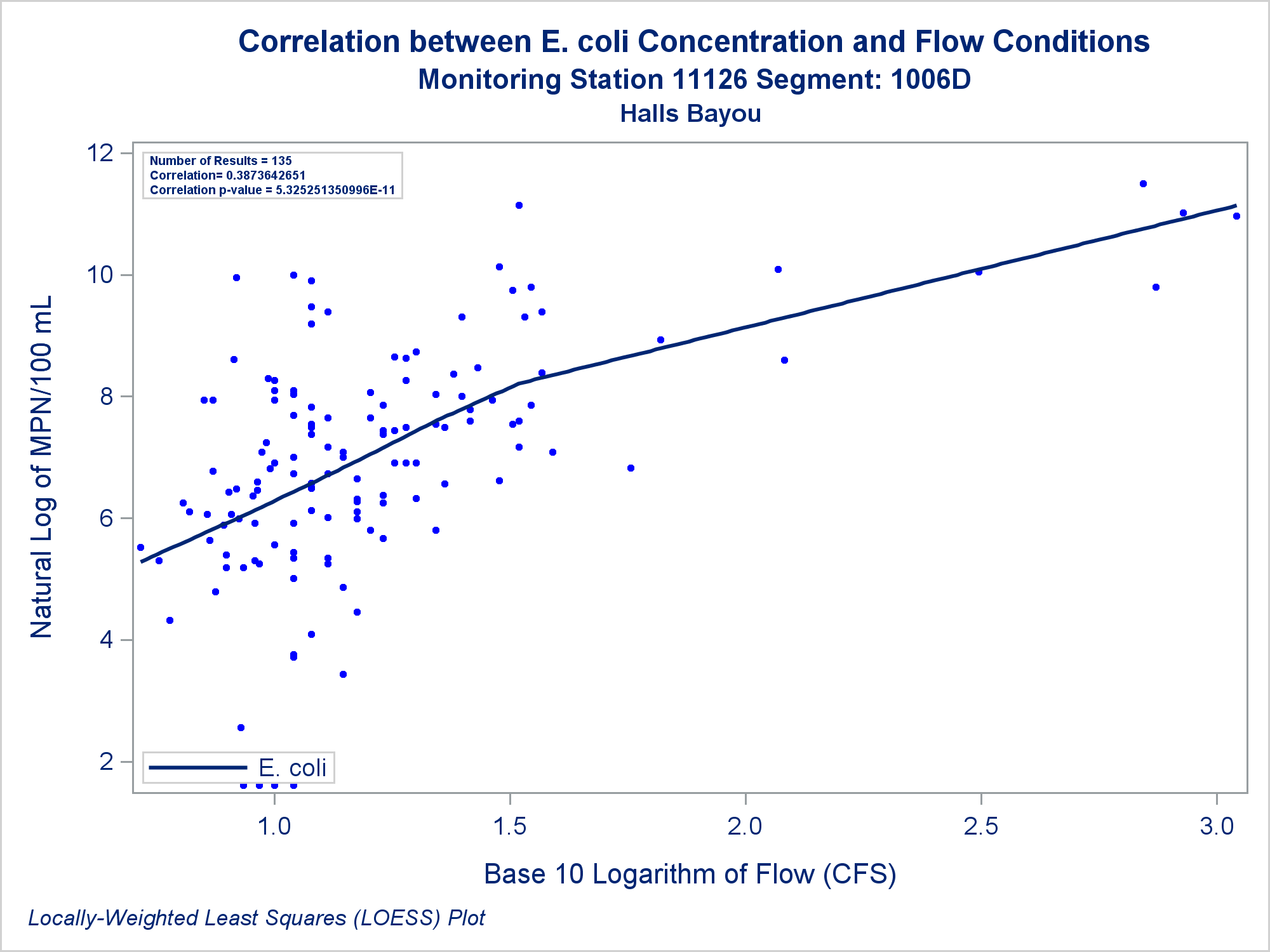 Correlation between E. coli Concentration and Flow Conditions
Monitoring Station 11126 Segment: 1006D
Halls Bayou

Number of Results = 135
Correlation= 0.3873642651
Correlation p-value = 5.325251350996E-11

Natural Log of MPN/100 mL

12
10
8
6
4
2

E. coli

1.0
1.5
2.0
2.5
3.0

Base 10 Logarithm of Flow (CFS)

Locally-Weighted Least Squares (LOESS) Plot